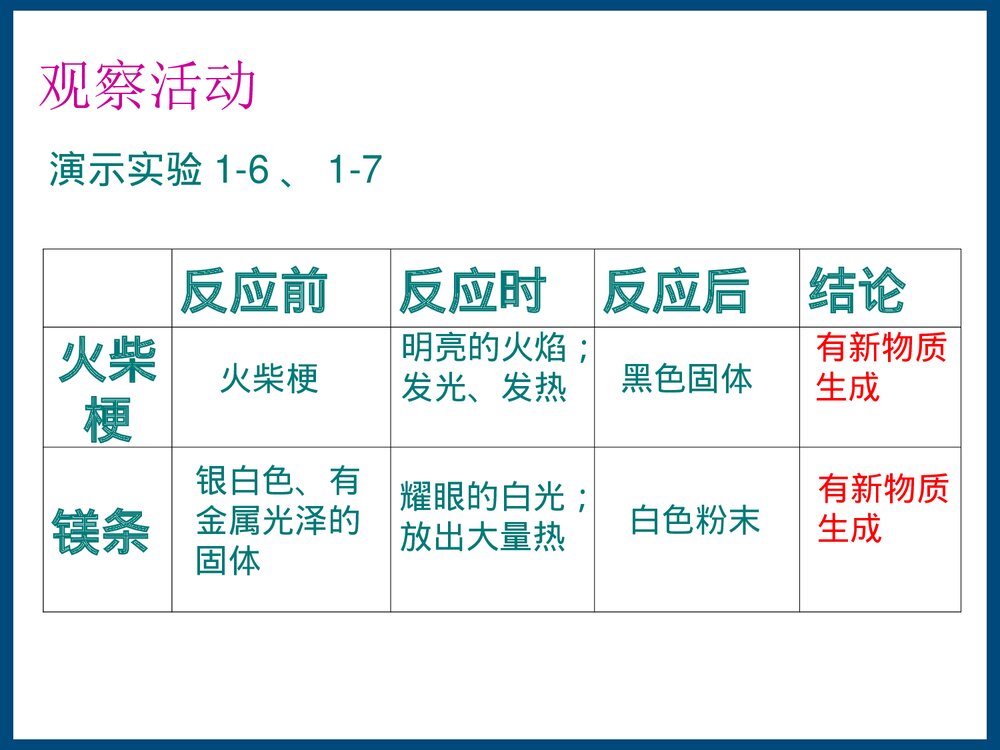 观察活动

演示实验 1-6 、 1-7

|  | 反应前 | 反应时 | 反应后 | 结论 |
|---|---|---|---|---|
| 火柴梗 | 火柴梗 | 明亮的火焰；发光、发热 | 黑色固体 | 有新物质生成 |
| 镁条 | 银白色、有金属光泽的固体 | 耀眼的白光；放出大量热 | 白色粉末 | 有新物质生成 |